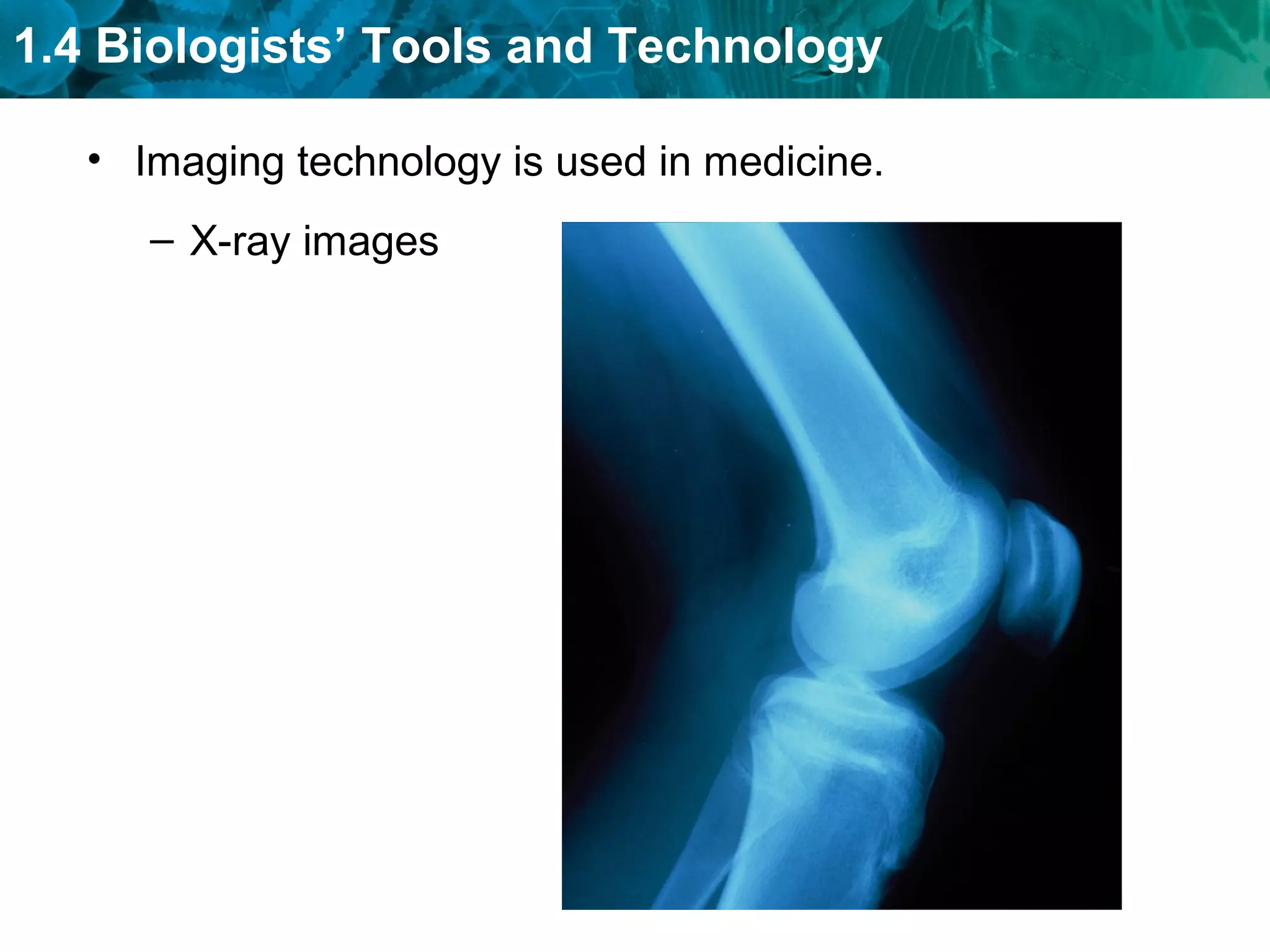 1.4 Biologists’ Tools and Technology

• Imaging technology is used in medicine.

– X-ray images